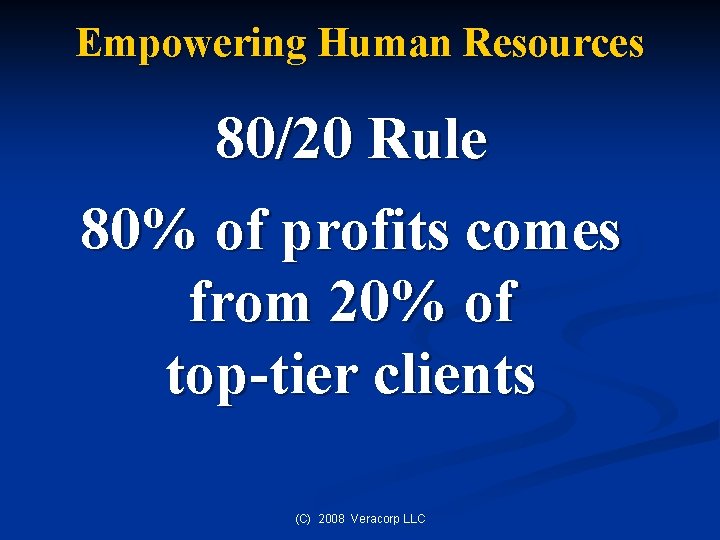 Empowering Human Resources

80/20 Rule

80% of profits comes from 20% of top-tier clients

(C) 2008 Veracorp LLC